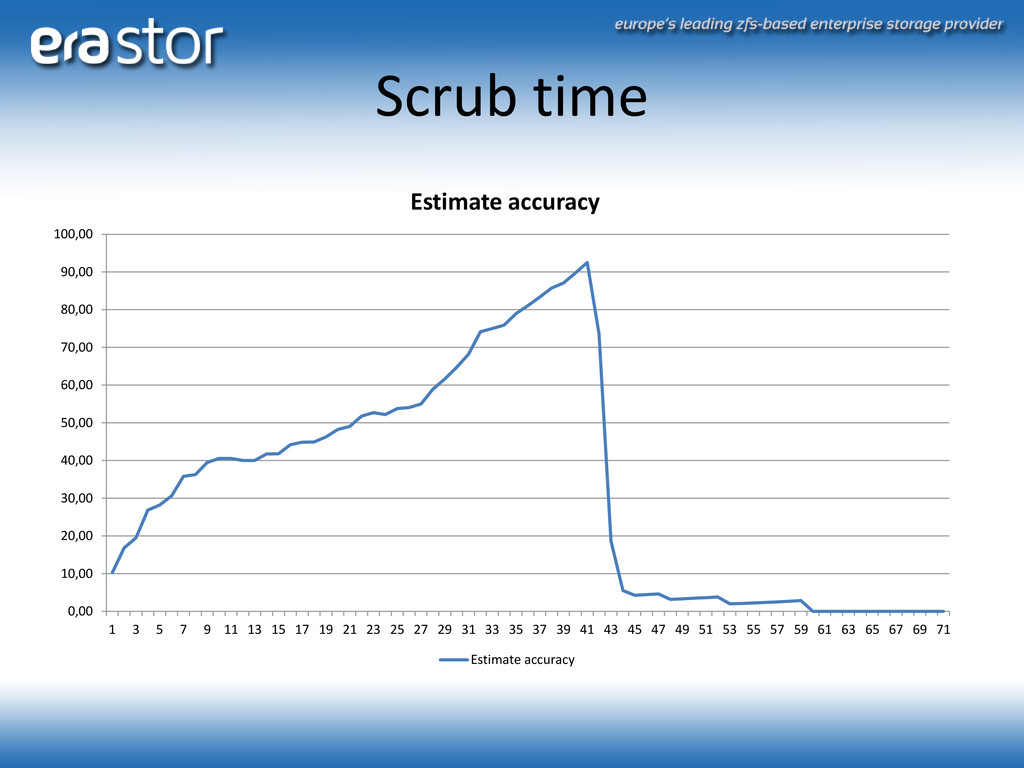 erastor

europe's leading zfs-based enterprise storage provider

Scrub time

Estimate accuracy

100,00
90,00
80,00
70,00
60,00
50,00
40,00
30,00
20,00
10,00
0,00

1 3 5 7 9 11 13 15 17 19 21 23 25 27 29 31 33 35 37 39 41 43 45 47 49 51 53 55 57 59 61 63 65 67 69 71

Estimate accuracy